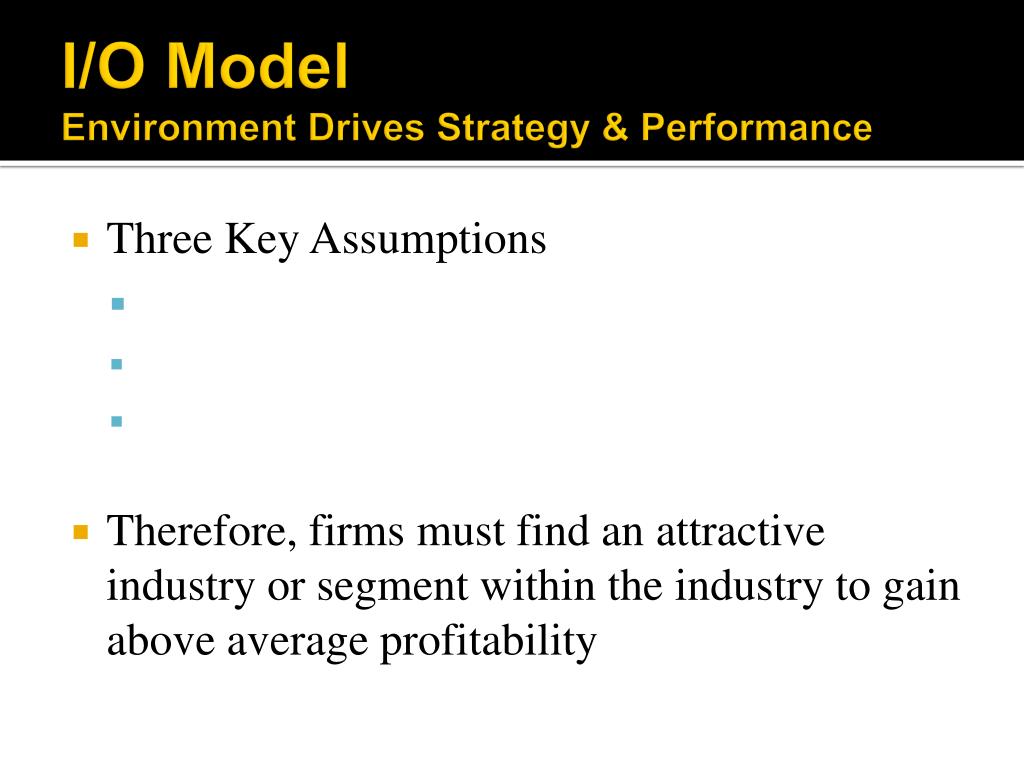 I/O Model
Environment Drives Strategy & Performance

Three Key Assumptions

Therefore, firms must find an attractive industry or segment within the industry to gain above average profitability